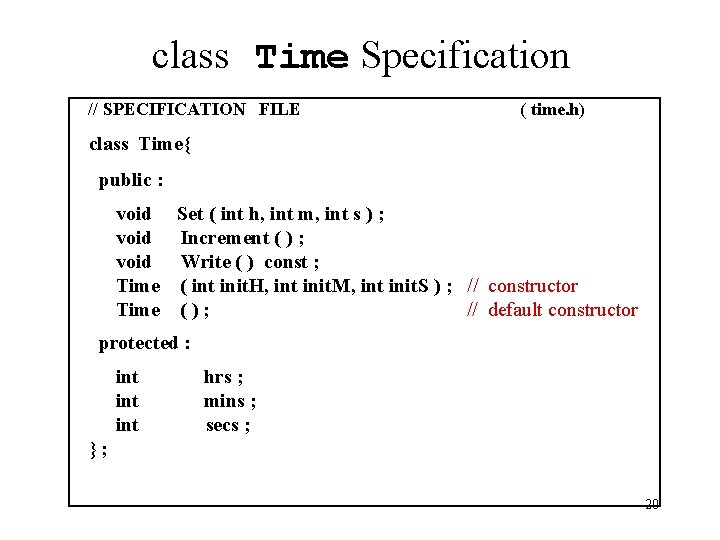 class Time Specification

// SPECIFICATION FILE ( time.h)

class Time{

public :

void Set ( int h, int m, int s ) ;
void Increment ( ) ;
void Write ( ) const ;
Time ( int initH, int initM, int initS ) ; // constructor
Time ( ) ; // default constructor

protected :

int hrs ;
int mins ;
int secs ;
} ;

20